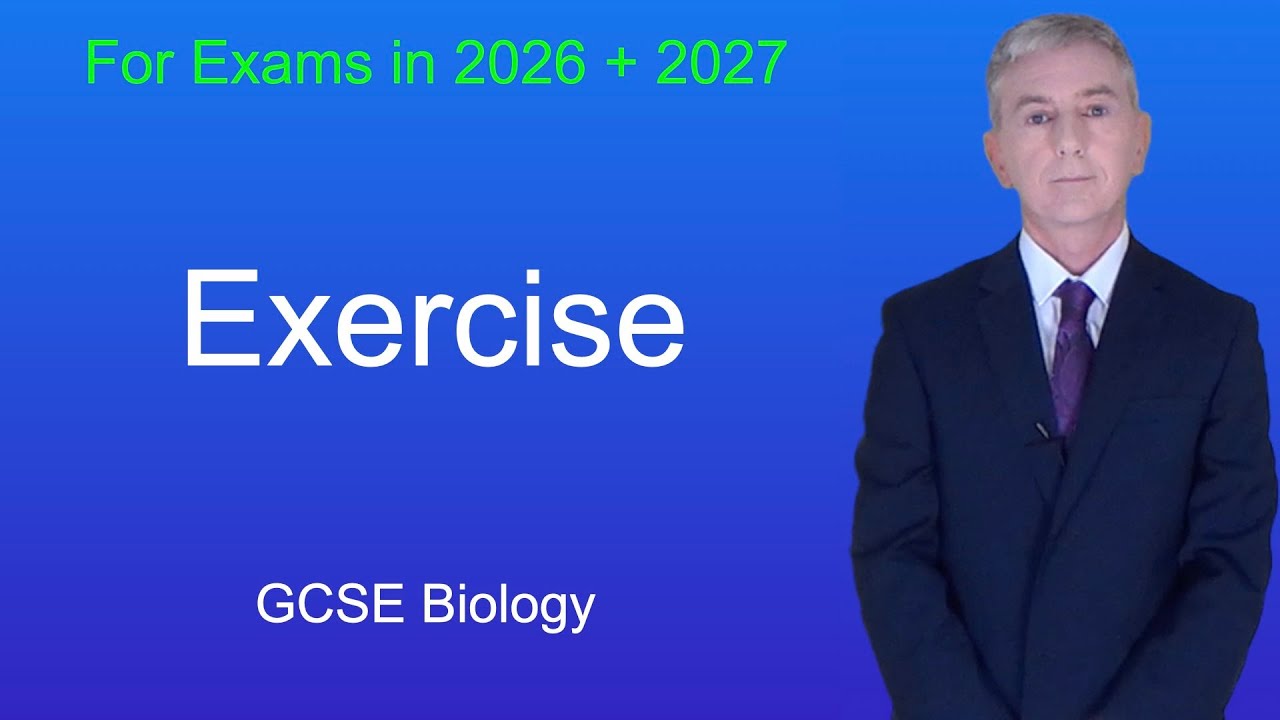 For Exams in 2026 + 2027

Exercise

GCSE Biology